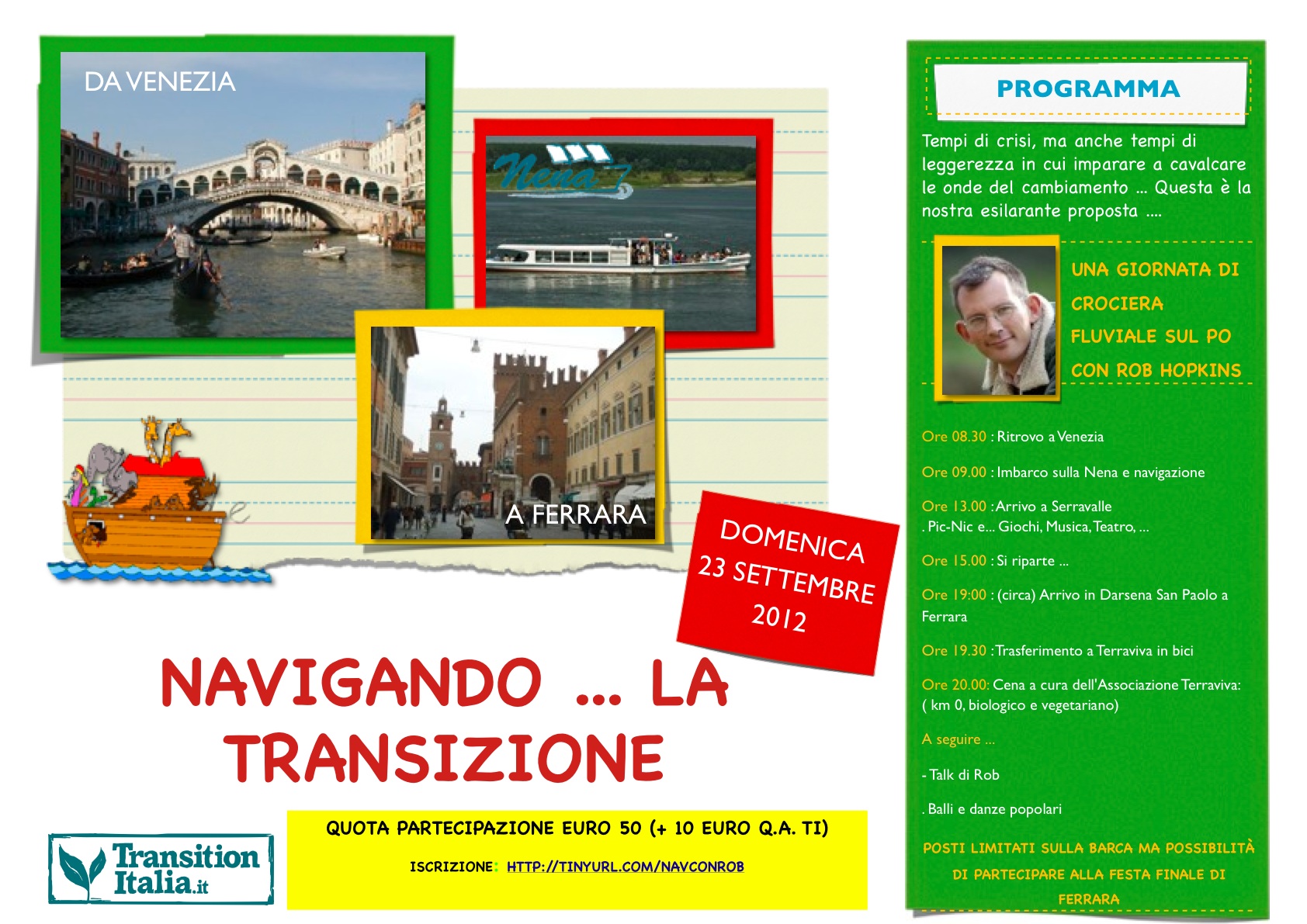 DA VENEZIA

Nena

A FERRARA

DOMENICA
23 SETTEMBRE
2012

NAVIGANDO ... LA TRANSIZIONE

Transition Italia.it

QUOTA PARTECIPAZIONE EURO 50 (+ 10 EURO Q.A. TI)

ISCRIZIONE: HTTP://TINYURL.COM/NAVCONROB

PROGRAMMA

Tempi di crisi, ma anche tempi di leggerezza in cui imparare a cavalcare le onde del cambiamento ... Questa è la nostra esilarante proposta ....

UNA GIORNATA DI CROCIERA FLUVIALE SUL PO CON ROB HOPKINS

Ore 08.30 : Ritrovo a Venezia

Ore 09.00 : Imbarco sulla Nena e navigazione

Ore 13.00 : Arrivo a Serravalle
. Pic-Nic e... Giochi, Musica, Teatro, ...

Ore 15.00 : Si riparte ...

Ore 19:00 : (circa) Arrivo in Darsena San Paolo a Ferrara

Ore 19.30 : Trasferimento a Terraviva in bici

Ore 20.00: Cena a cura dell'Associazione Terraviva: ( km 0, biologico e vegetariano)

A seguire ...

- Talk di Rob

. Balli e danze popolari

POSTI LIMITATI SULLA BARCA MA POSSIBILITÀ DI PARTECIPARE ALLA FESTA FINALE DI FERRARA